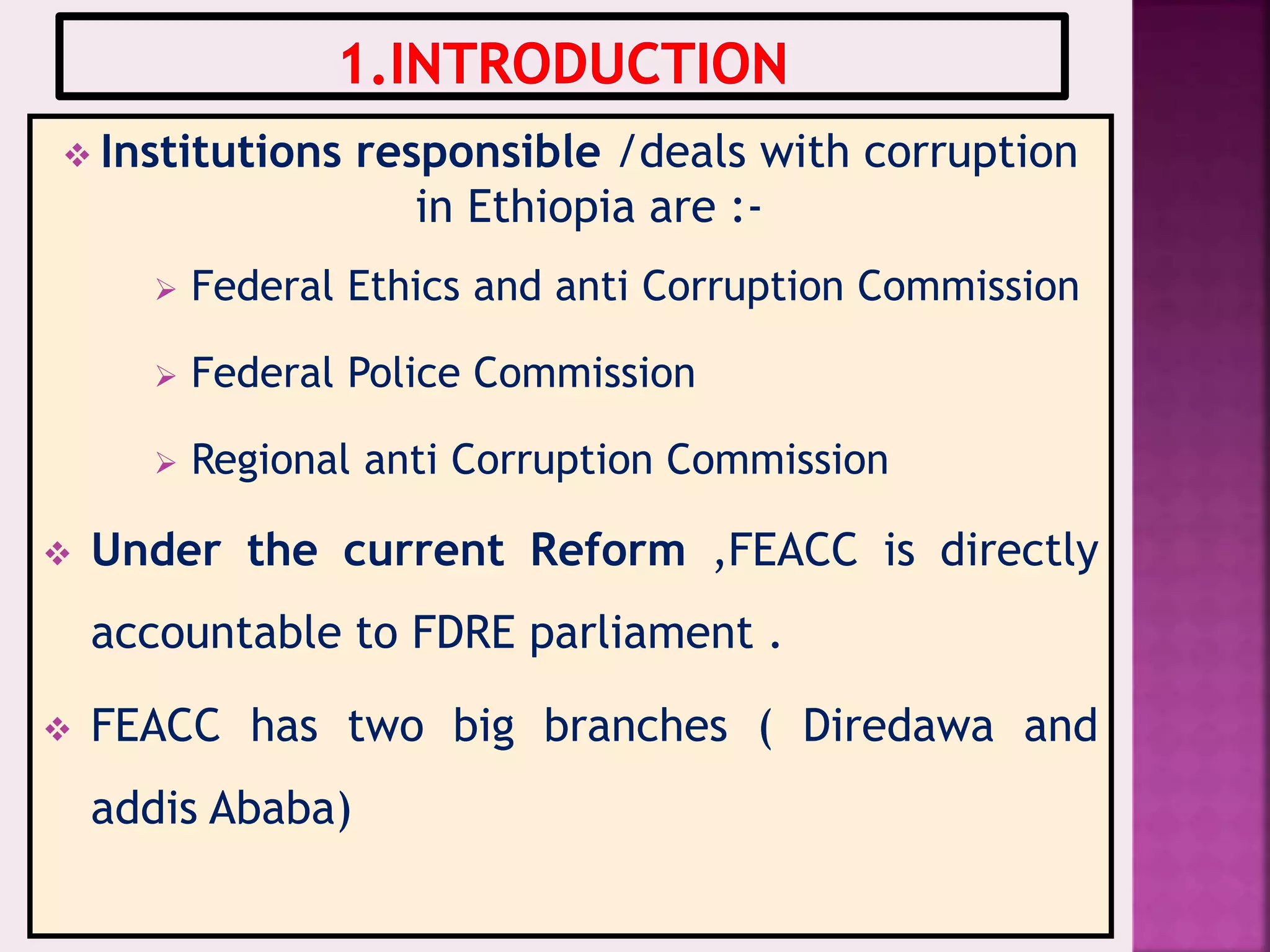 1.INTRODUCTION

❖ Institutions responsible /deals with corruption in Ethiopia are :-

➢ Federal Ethics and anti Corruption Commission

➢ Federal Police Commission

➢ Regional anti Corruption Commission

❖ Under the current Reform ,FEACC is directly accountable to FDRE parliament .

❖ FEACC has two big branches ( Diredawa and addis Ababa)